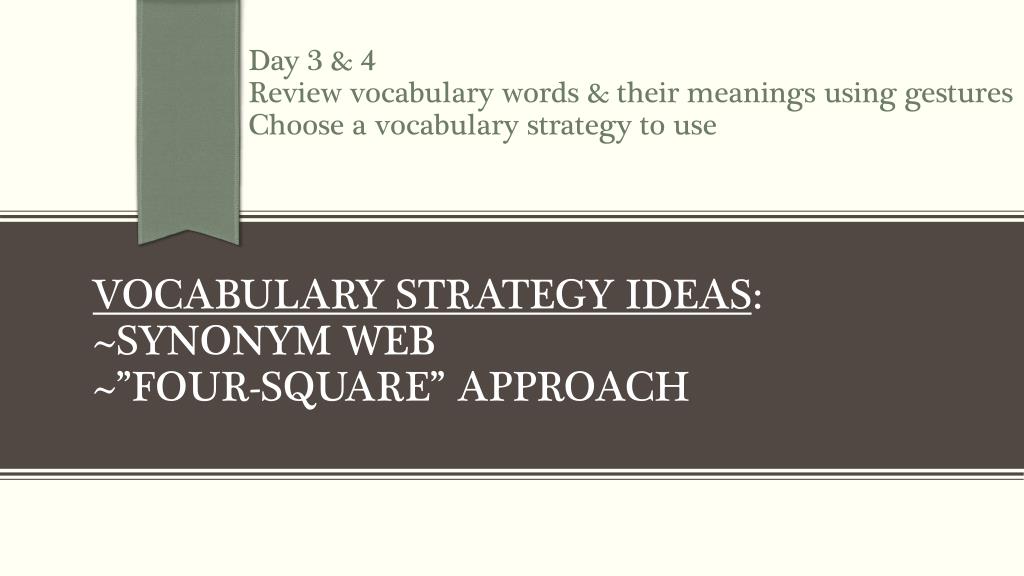 Day 3 & 4
Review vocabulary words & their meanings using gestures
Choose a vocabulary strategy to use

VOCABULARY STRATEGY IDEAS:
~SYNONYM WEB
~”FOUR-SQUARE” APPROACH